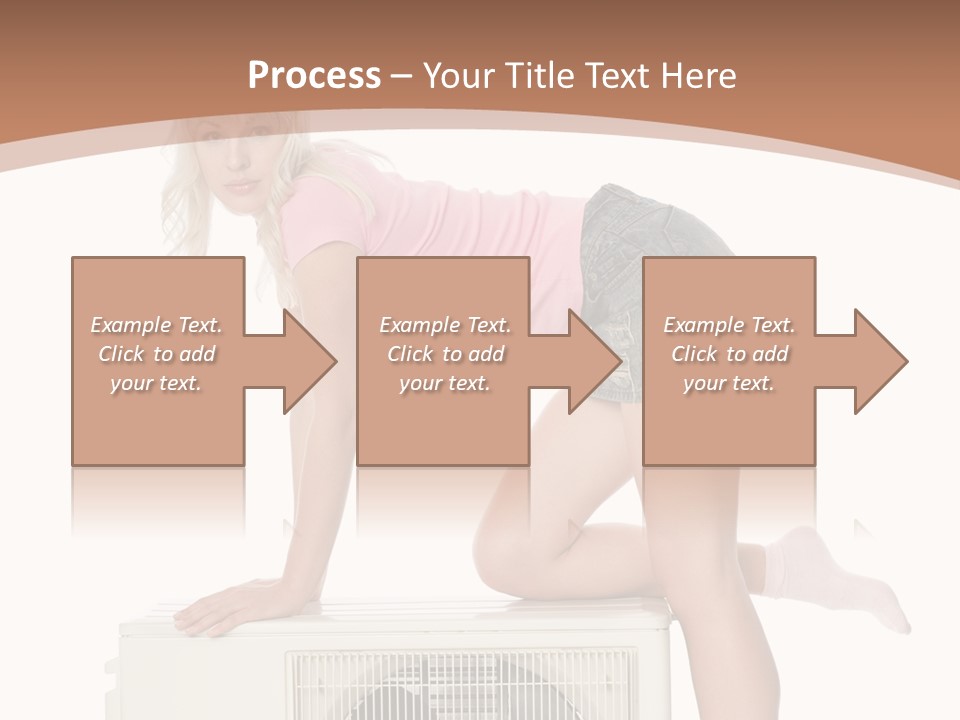 Process – Your Title Text Here

Example Text. Click to add your text.

Example Text. Click to add your text.

Example Text. Click to add your text.